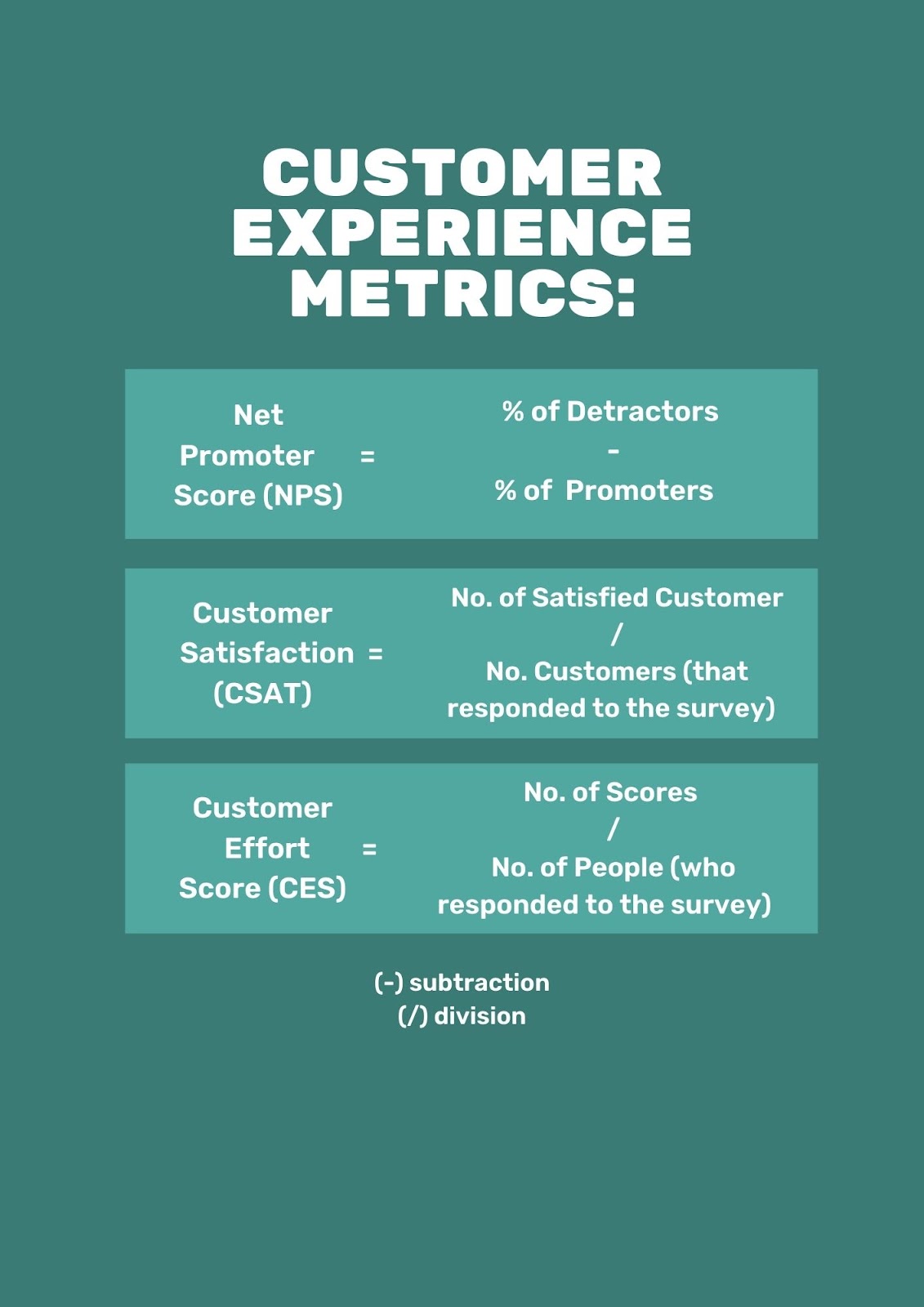 CUSTOMER EXPERIENCE METRICS:

Net Promoter Score (NPS) = % of Detractors - % of Promoters

Customer Satisfaction (CSAT) = No. of Satisfied Customer / No. Customers (that responded to the survey)

Customer Effort Score (CES) = No. of Scores / No. of People (who responded to the survey)

(-) subtraction
(/) division